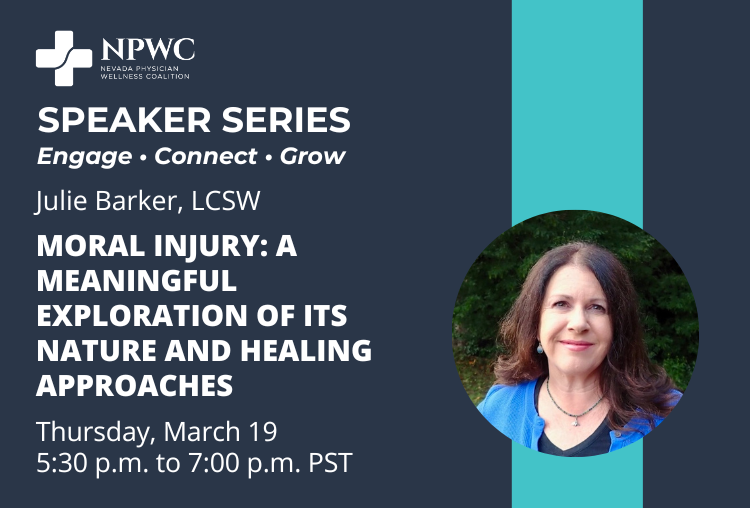 NPWC
NEVADA PHYSICIAN WELLNESS COALITION

SPEAKER SERIES
Engage • Connect • Grow

Julie Barker, LCSW

MORAL INJURY: A MEANINGFUL EXPLORATION OF ITS NATURE AND HEALING APPROACHES

Thursday, March 19
5:30 p.m. to 7:00 p.m. PST